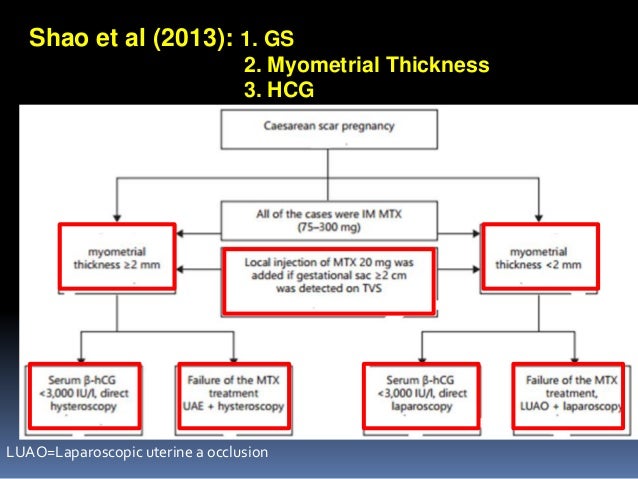 Shao et al (2013): 1. GS
2. Myometrial Thickness
3. HCG

Caesarean scar pregnancy

All of the cases were IM MTX (75–300 mg)

myometrial thickness ≥2 mm

Local injection of MTX 20 mg was added if gestational sac ≥2 cm was detected on TVS

myometrial thickness <2 mm

Serum β-hCG <3,000 IU/l, direct hysteroscopy

Failure of the MTX treatment UAE + hysteroscopy

Serum β-hCG <3,000 IU/l, direct laparoscopy

Failure of the MTX treatment, LUAO + laparoscopy

LUAO=Laparoscopic uterine a occlusion